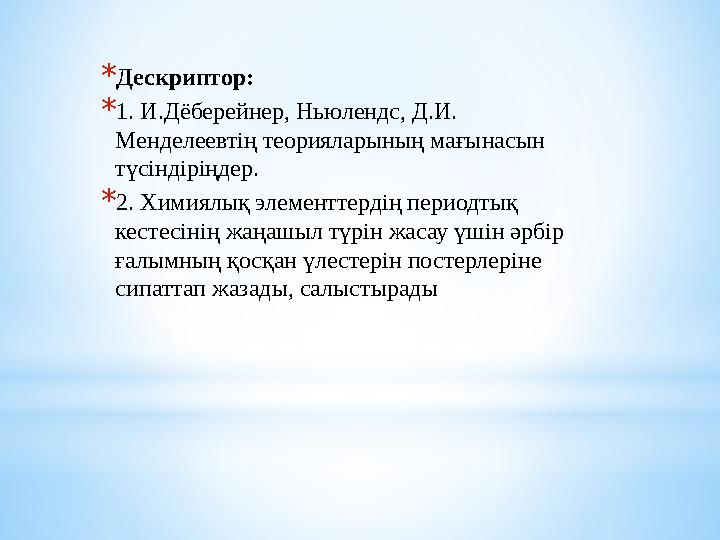 *Дескриптор:

*1. И.Дёберейнер, Ньюлендс, Д.И. Менделеевтің теорияларының мағынасын түсіндіріңдер.

*2. Химиялық элементтердің периодтық кестесінің жаңашыл түрін жасау үшін әрбір ғалымның қосқан үлестерін постерлеріне сипаттап жазады, салыстырады